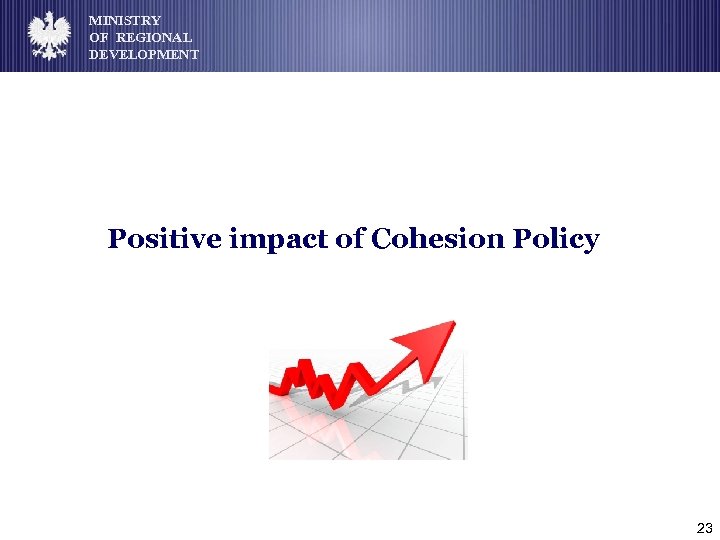 MINISTRY
OF REGIONAL
DEVELOPMENT

Positive impact of Cohesion Policy

23